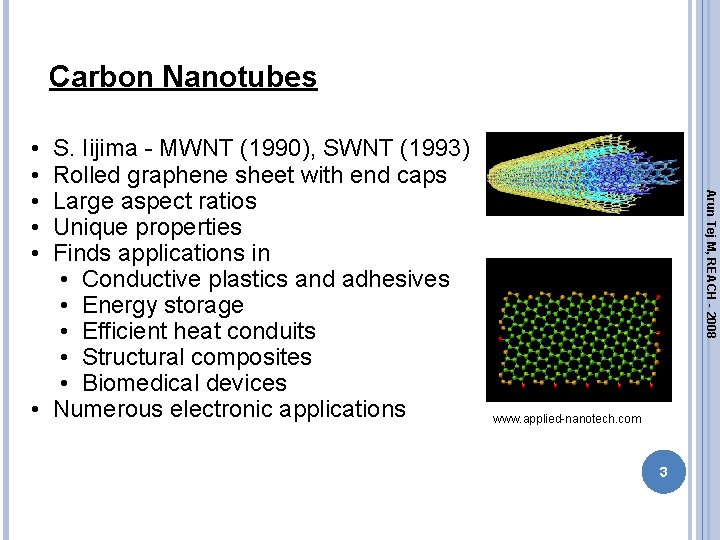 Carbon Nanotubes

• S. Iijima - MWNT (1990), SWNT (1993)
• Rolled graphene sheet with end caps
• Large aspect ratios
• Unique properties
• Finds applications in
  • Conductive plastics and adhesives
  • Energy storage
  • Efficient heat conduits
  • Structural composites
  • Biomedical devices
• Numerous electronic applications

www.applied-nanotech.com

Arun Tej M, REACH - 2008

3